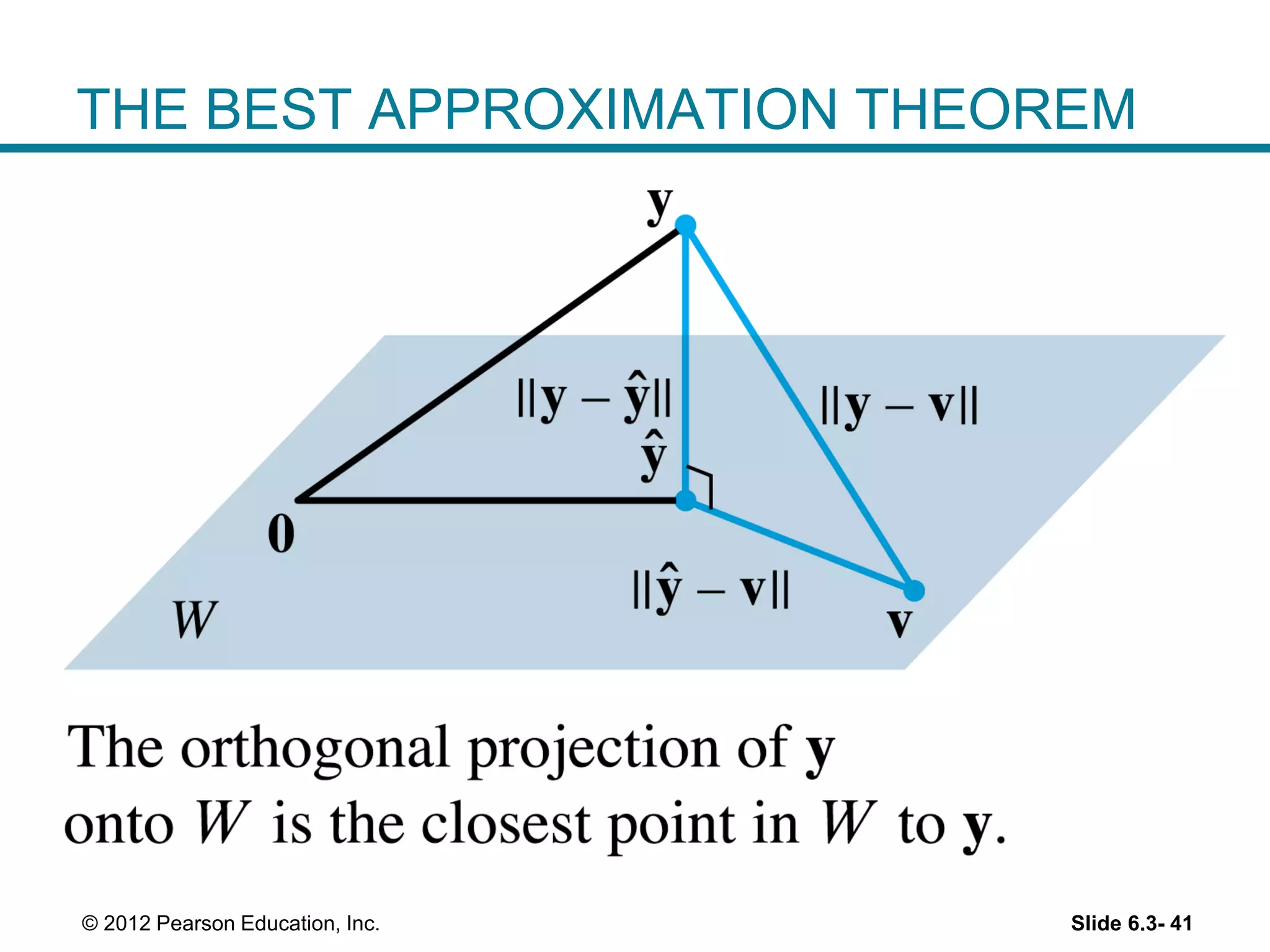 THE BEST APPROXIMATION THEOREM

$\mathbf{y}$

$\|\mathbf{y} - \hat{\mathbf{y}}\|$

$\|\mathbf{y} - \mathbf{v}\|$

$\hat{\mathbf{y}}$

$\mathbf{0}$

$\|\hat{\mathbf{y}} - \mathbf{v}\|$

$W$

$\mathbf{v}$

The orthogonal projection of $\mathbf{y}$ onto $W$ is the closest point in $W$ to $\mathbf{y}$.

© 2012 Pearson Education, Inc.

Slide 6.3- 41